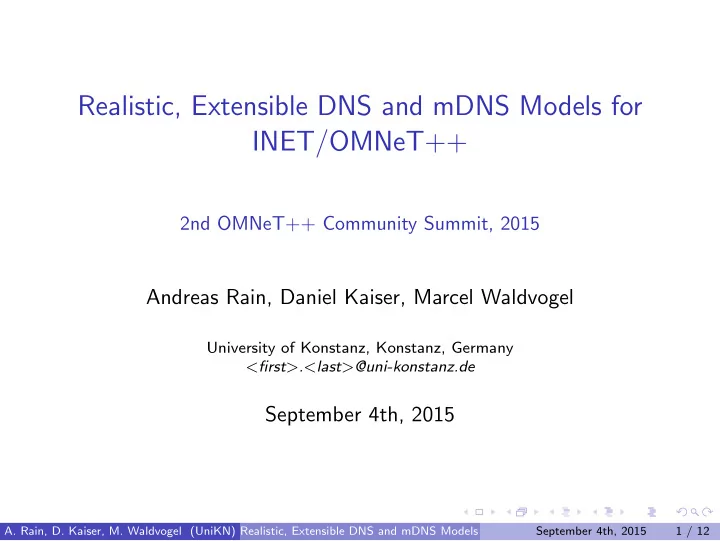 Realistic, Extensible DNS and mDNS Models for INET/OMNeT++

2nd OMNeT++ Community Summit, 2015

Andreas Rain, Daniel Kaiser, Marcel Waldvogel

University of Konstanz, Konstanz, Germany
<first>.<last>@uni-konstanz.de

September 4th, 2015

A. Rain, D. Kaiser, M. Waldvogel (UniKN) Realistic, Extensible DNS and mDNS Models September 4th, 2015 1 / 12